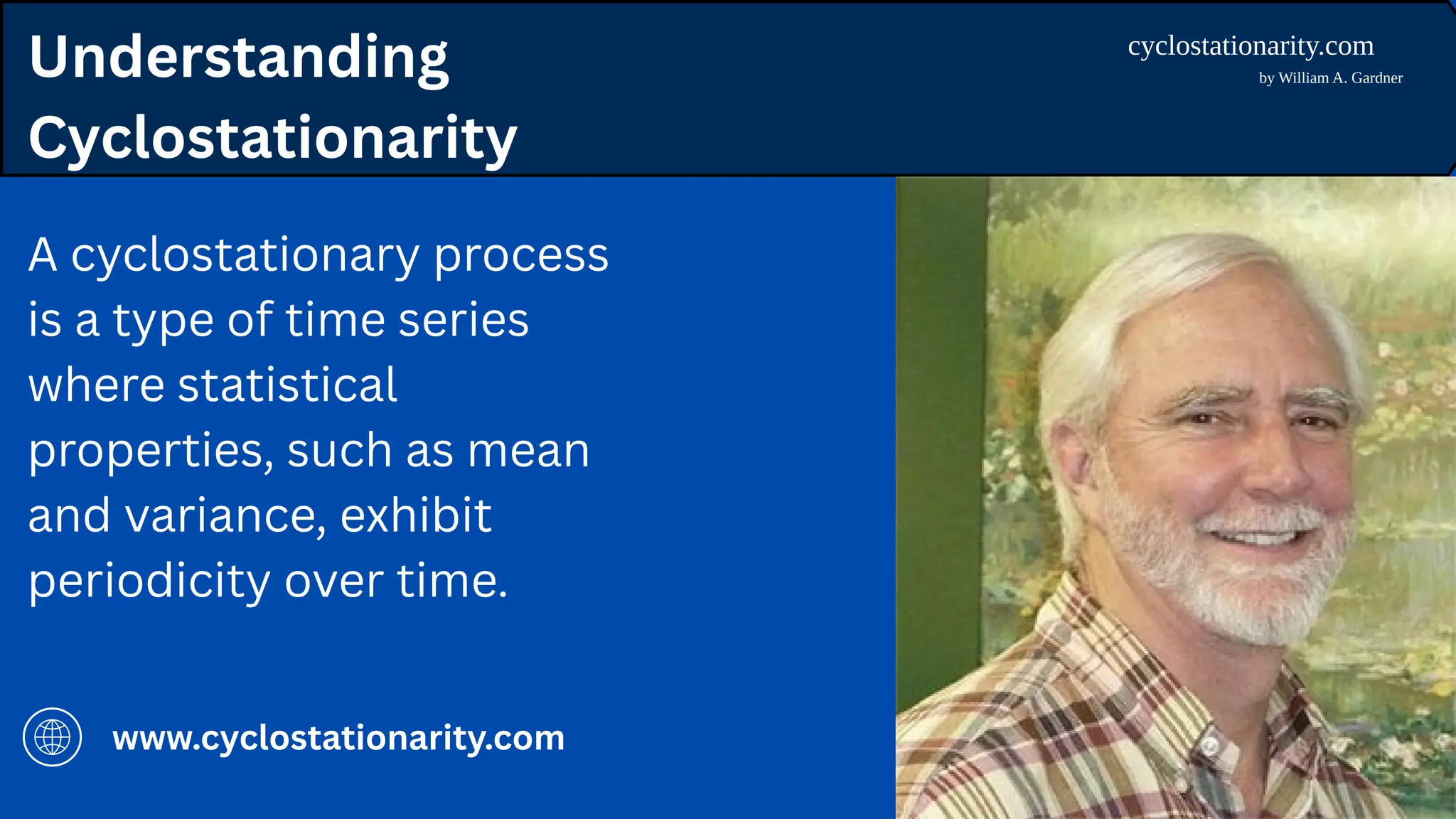 Understanding Cyclostationarity

cyclostationarity.com
by William A. Gardner

A cyclostationary process is a type of time series where statistical properties, such as mean and variance, exhibit periodicity over time.

www.cyclostationarity.com